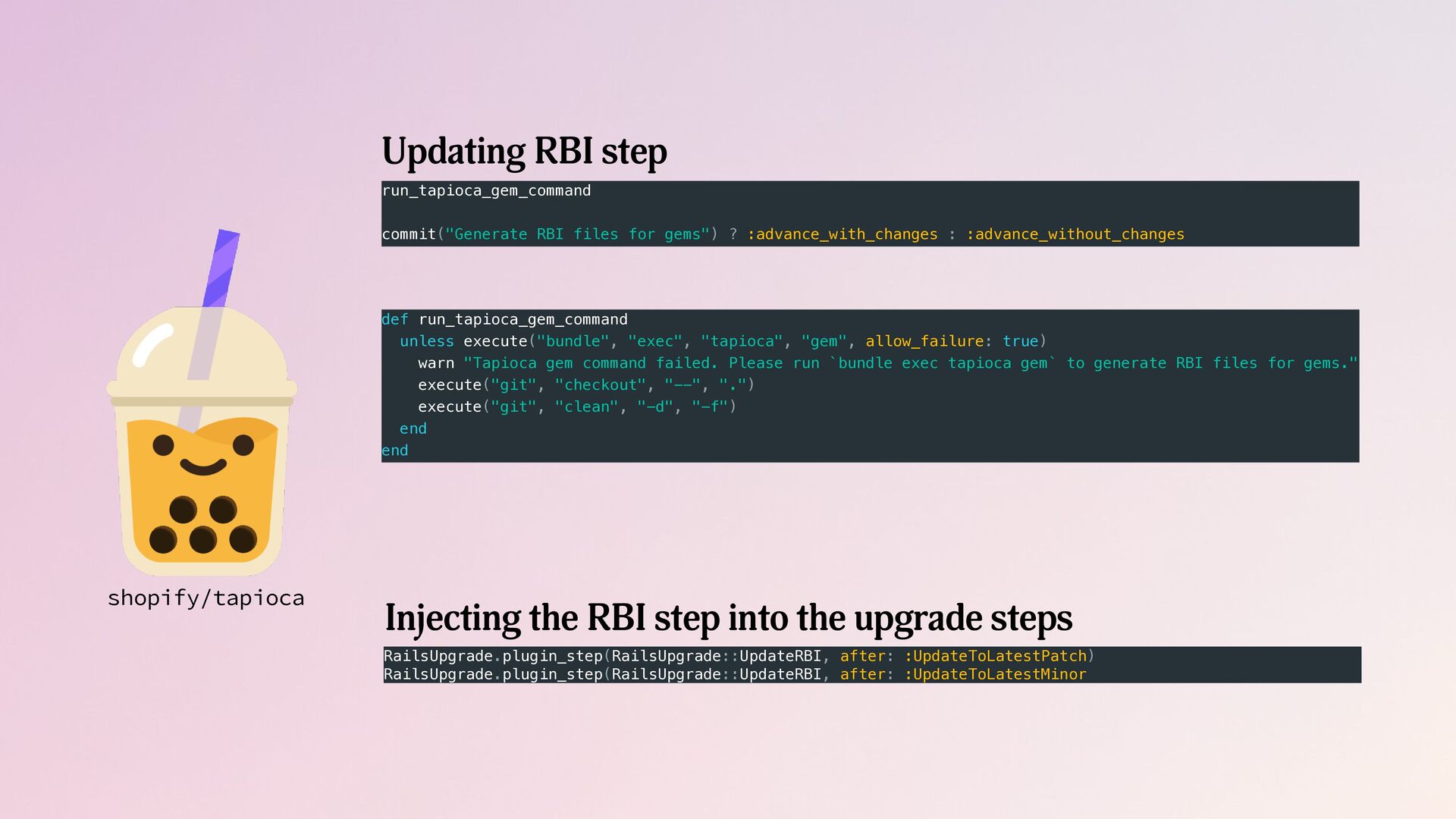 Updating RBI step

run_tapioca_gem_command

commit("Generate RBI files for gems") ? :advance_with_changes : :advance_without_changes

def run_tapioca_gem_command
  unless execute("bundle", "exec", "tapioca", "gem", allow_failure: true)
    warn "Tapioca gem command failed. Please run `bundle exec tapioca gem` to generate RBI files for gems."
    execute("git", "checkout", "--", ".")
    execute("git", "clean", "-d", "-f")
  end
end

shopify/tapioca

Injecting the RBI step into the upgrade steps

RailsUpgrade.plugin_step(RailsUpgrade::UpdateRBI, after: :UpdateToLatestPatch)
RailsUpgrade.plugin_step(RailsUpgrade::UpdateRBI, after: :UpdateToLatestMinor